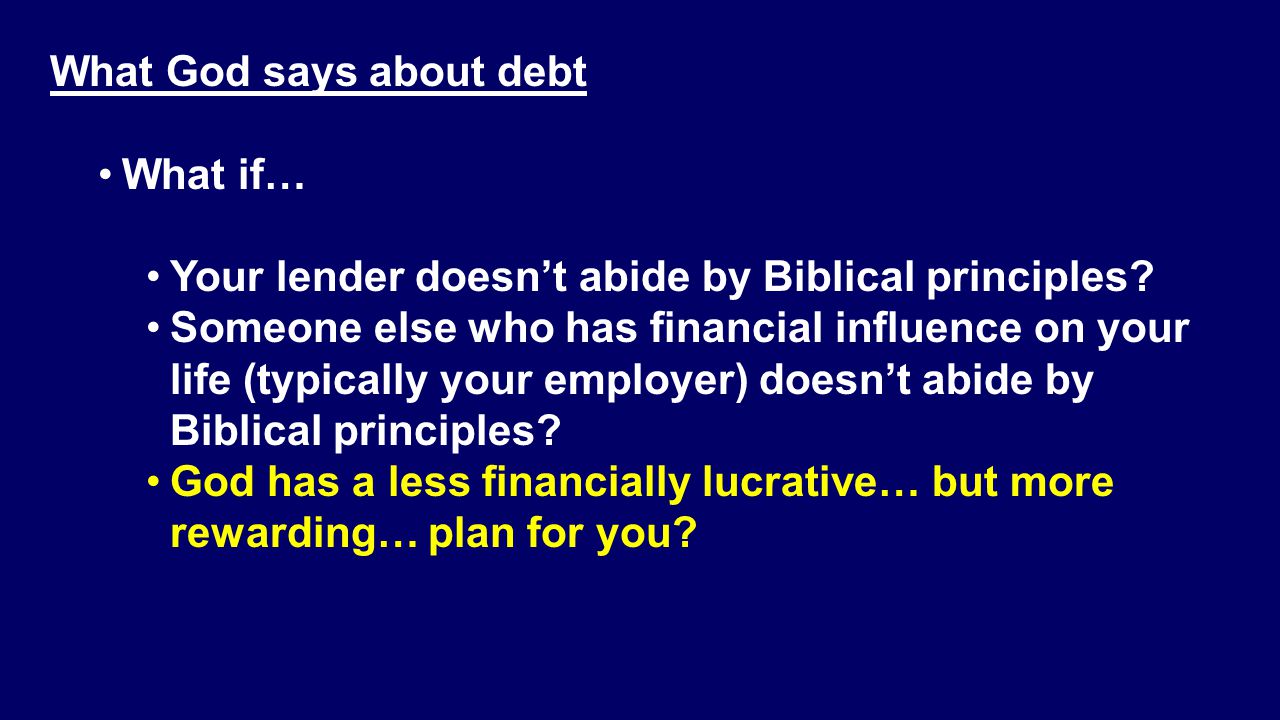 What God says about debt

• What if…

• Your lender doesn’t abide by Biblical principles?
• Someone else who has financial influence on your life (typically your employer) doesn’t abide by Biblical principles?
• God has a less financially lucrative… but more rewarding… plan for you?